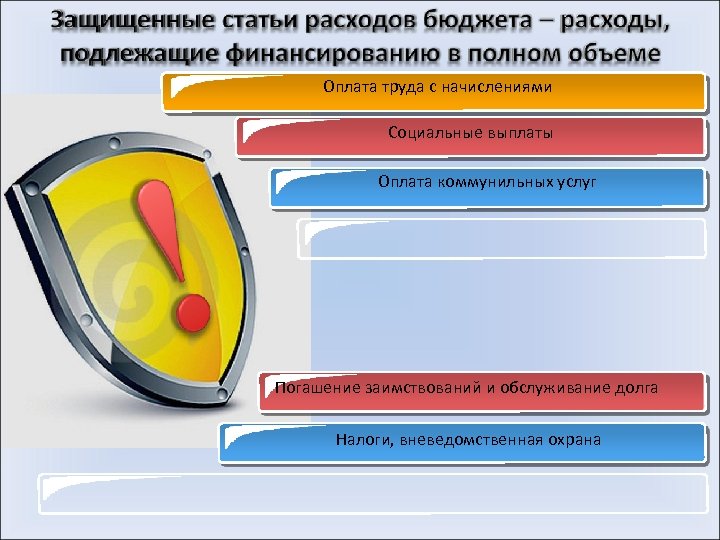 Защищенные статьи расходов бюджета – расходы, подлежащие финансированию в полном объеме

Оплата труда с начислениями

Социальные выплаты

Оплата коммунильных услуг

Погашение заимствований и обслуживание долга

Налоги, вневедомственная охрана